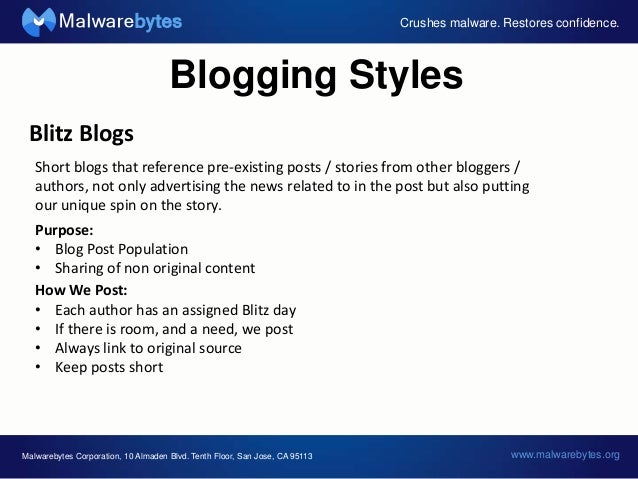 Malwarebytes

Crushes malware. Restores confidence.

Blogging Styles

Blitz Blogs

Short blogs that reference pre-existing posts / stories from other bloggers / authors, not only advertising the news related to in the post but also putting our unique spin on the story.

Purpose:
• Blog Post Population
• Sharing of non original content

How We Post:
• Each author has an assigned Blitz day
• If there is room, and a need, we post
• Always link to original source
• Keep posts short

Malwarebytes Corporation, 10 Almaden Blvd. Tenth Floor, San Jose, CA 95113

www.malwarebytes.org